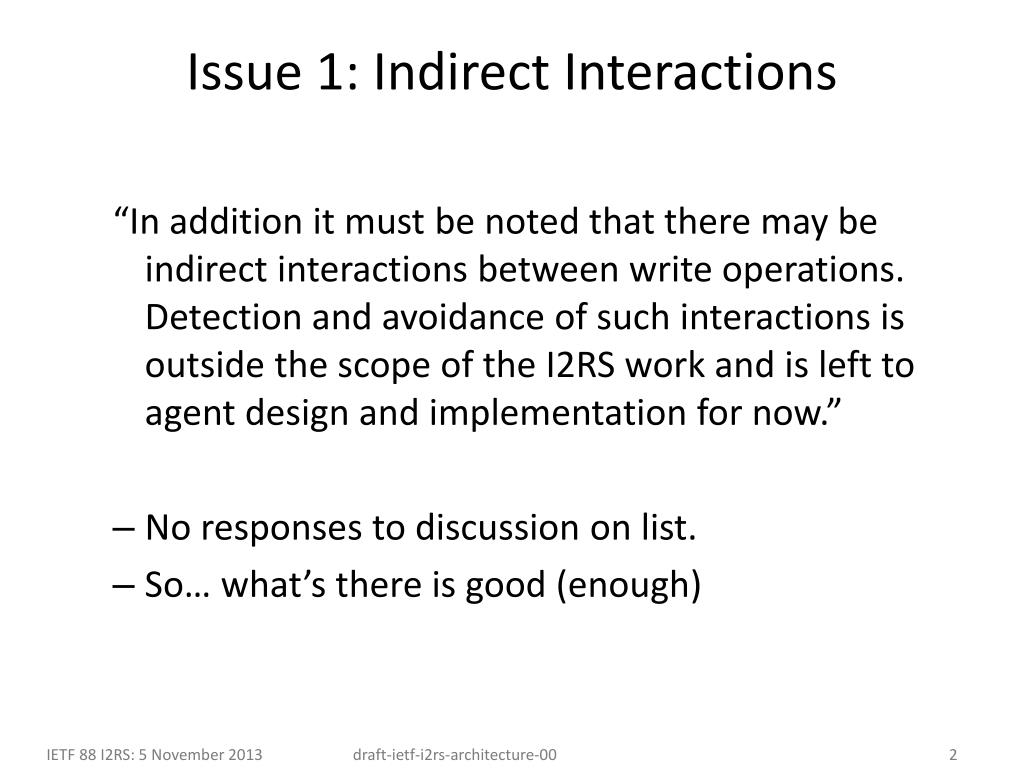 Issue 1: Indirect Interactions

“In addition it must be noted that there may be indirect interactions between write operations. Detection and avoidance of such interactions is outside the scope of the I2RS work and is left to agent design and implementation for now.”

– No responses to discussion on list.

– So… what’s there is good (enough)

IETF 88 I2RS: 5 November 2013

draft-ietf-i2rs-architecture-00

2